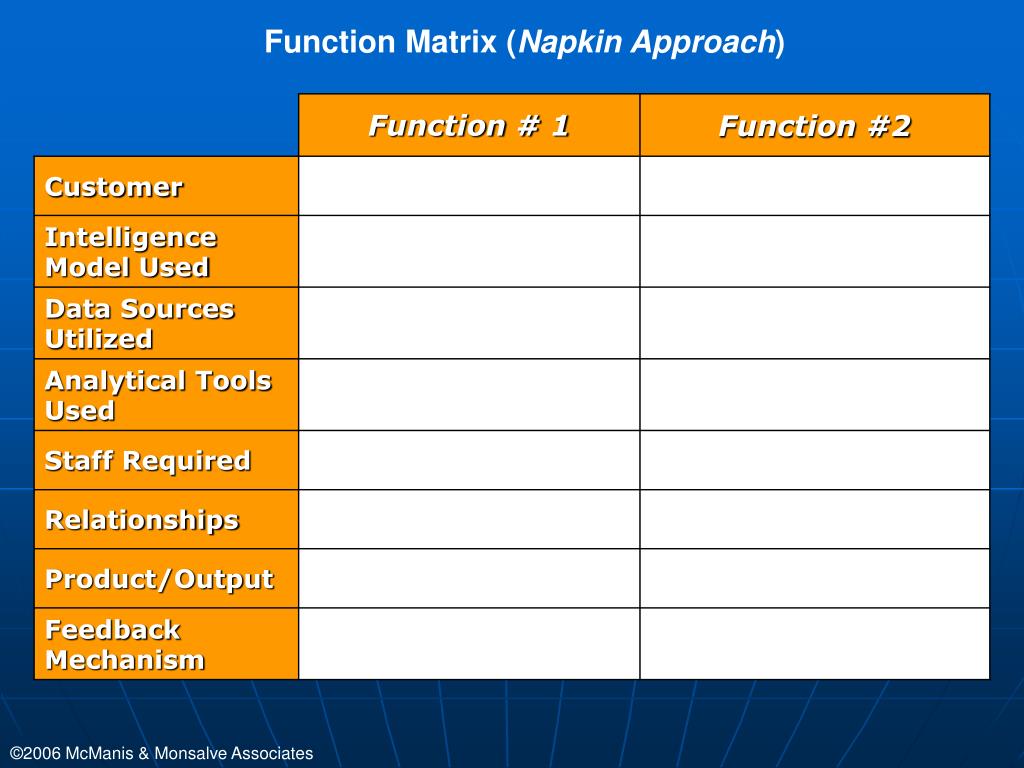 Function Matrix (Napkin Approach)

| | Function # 1 | Function #2 |
|---|---|---|
| Customer | | |
| Intelligence Model Used | | |
| Data Sources Utilized | | |
| Analytical Tools Used | | |
| Staff Required | | |
| Relationships | | |
| Product/Output | | |
| Feedback Mechanism | | |

©2006 McManis & Monsalve Associates